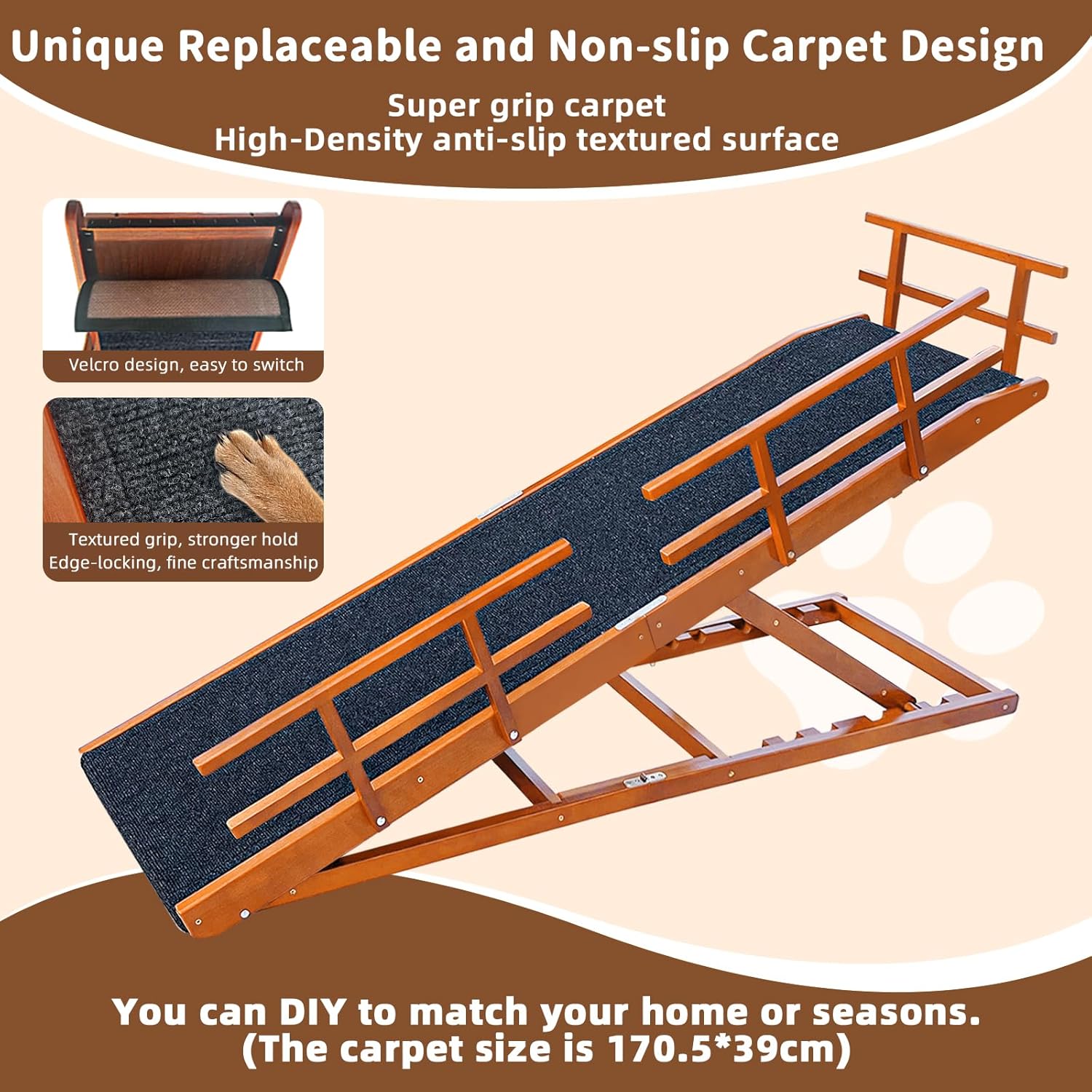 Unique Replaceable and Non-slip Carpet Design

Super grip carpet
High-Density anti-slip textured surface

Velcro design, easy to switch

Textured grip, stronger hold
Edge-locking, fine craftsmanship

You can DIY to match your home or seasons.
(The carpet size is 170.5*39cm)